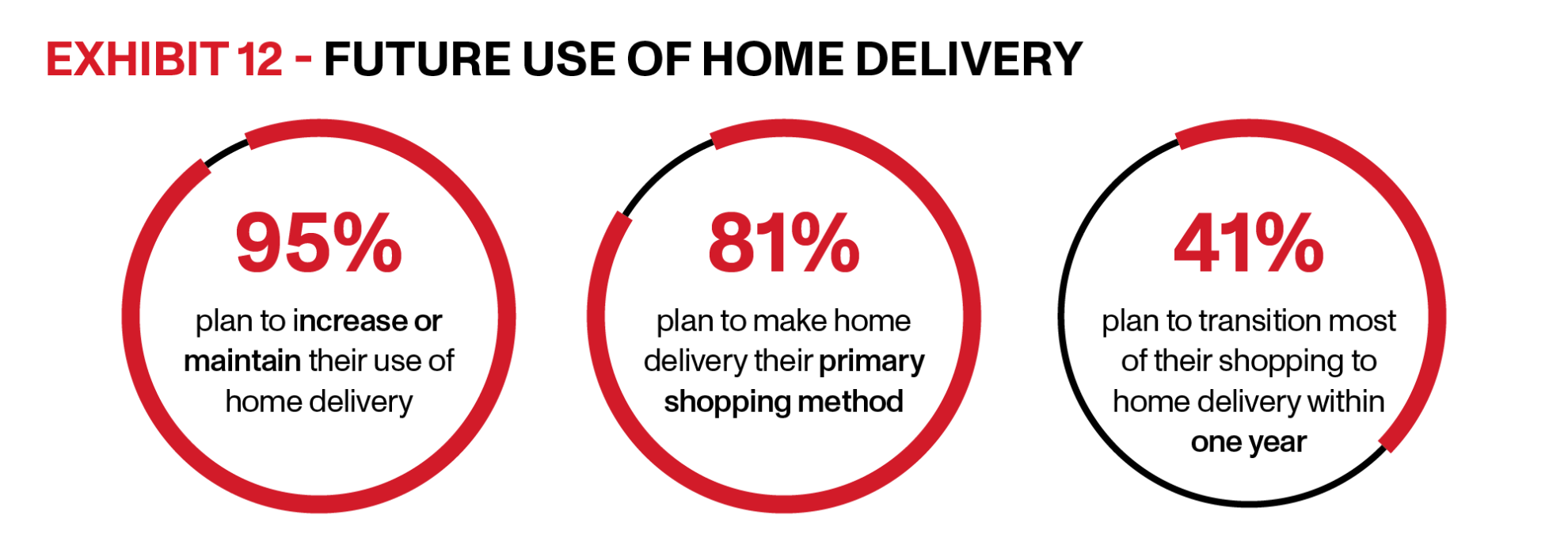 EXHIBIT 12 - FUTURE USE OF HOME DELIVERY

95%

plan to increase or maintain their use of home delivery

81%

plan to make home delivery their primary shopping method

41%

plan to transition most of their shopping to home delivery within one year